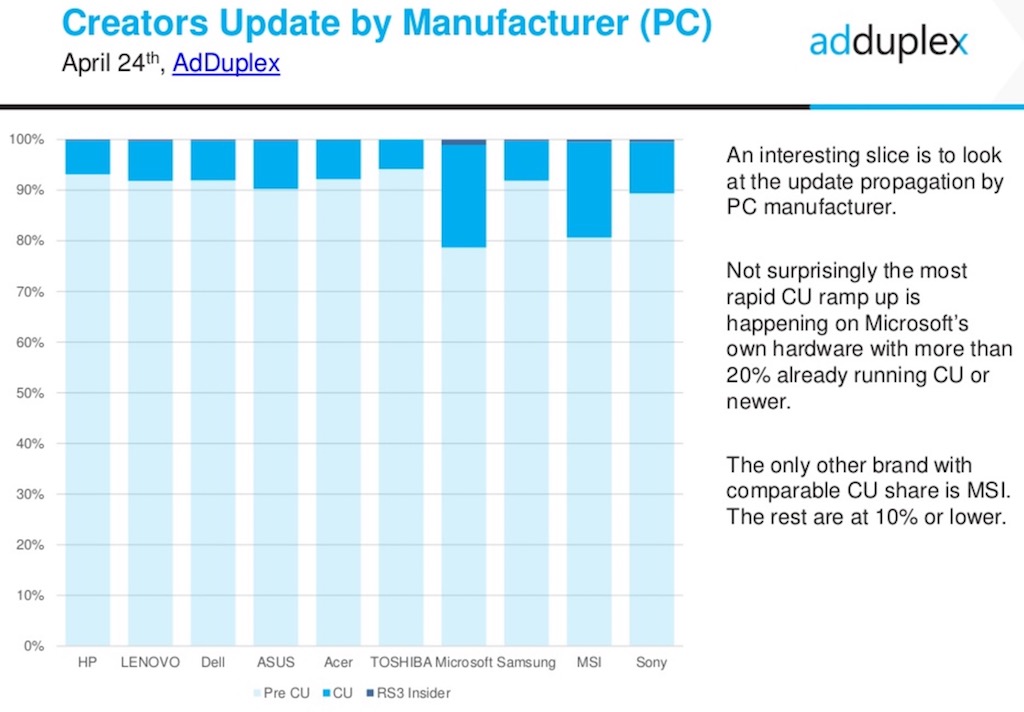 Creators Update by Manufacturer (PC)
April 24$^{th}$, AdDuplex

adduplex

100%
90%
80%
70%
60%
50%
40%
30%
20%
10%
0%

HP LENOVO Dell ASUS Acer TOSHIBA Microsoft Samsung MSI Sony

Pre CU CU RS3 Insider

An interesting slice is to look at the update propagation by PC manufacturer.

Not surprisingly the most rapid CU ramp up is happening on Microsoft's own hardware with more than 20% already running CU or newer.

The only other brand with comparable CU share is MSI. The rest are at 10% or lower.